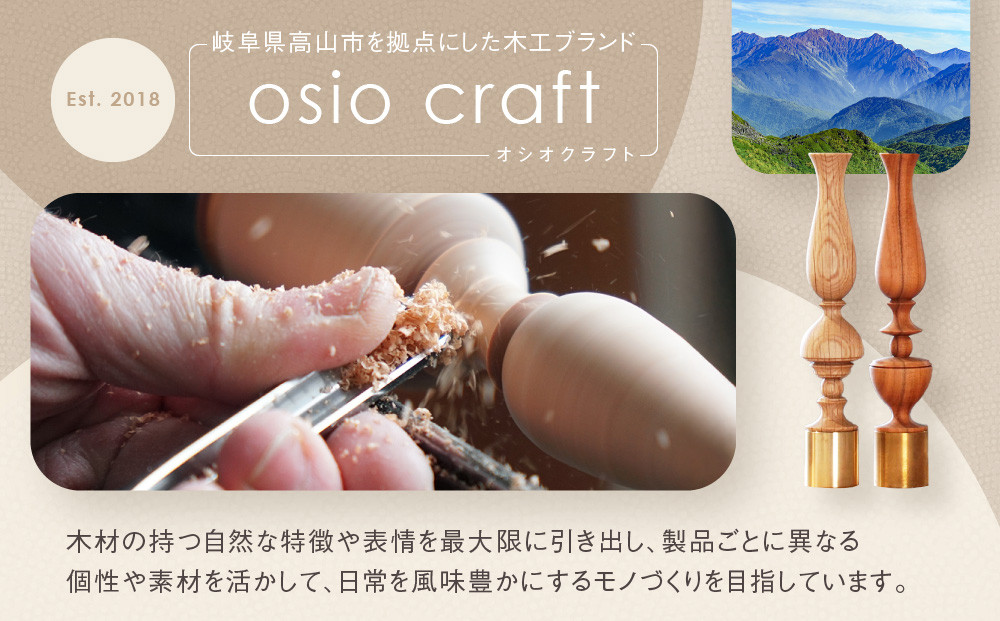 Est. 2018

岐阜県高山市を拠点にした木工ブランド

osio craft

オシオクラフト

木材の持つ自然な特徴や表情を最大限に引き出し、製品ごとに異なる個性や素材を活かして、日常を風味豊かにするモノづくりを目指しています。